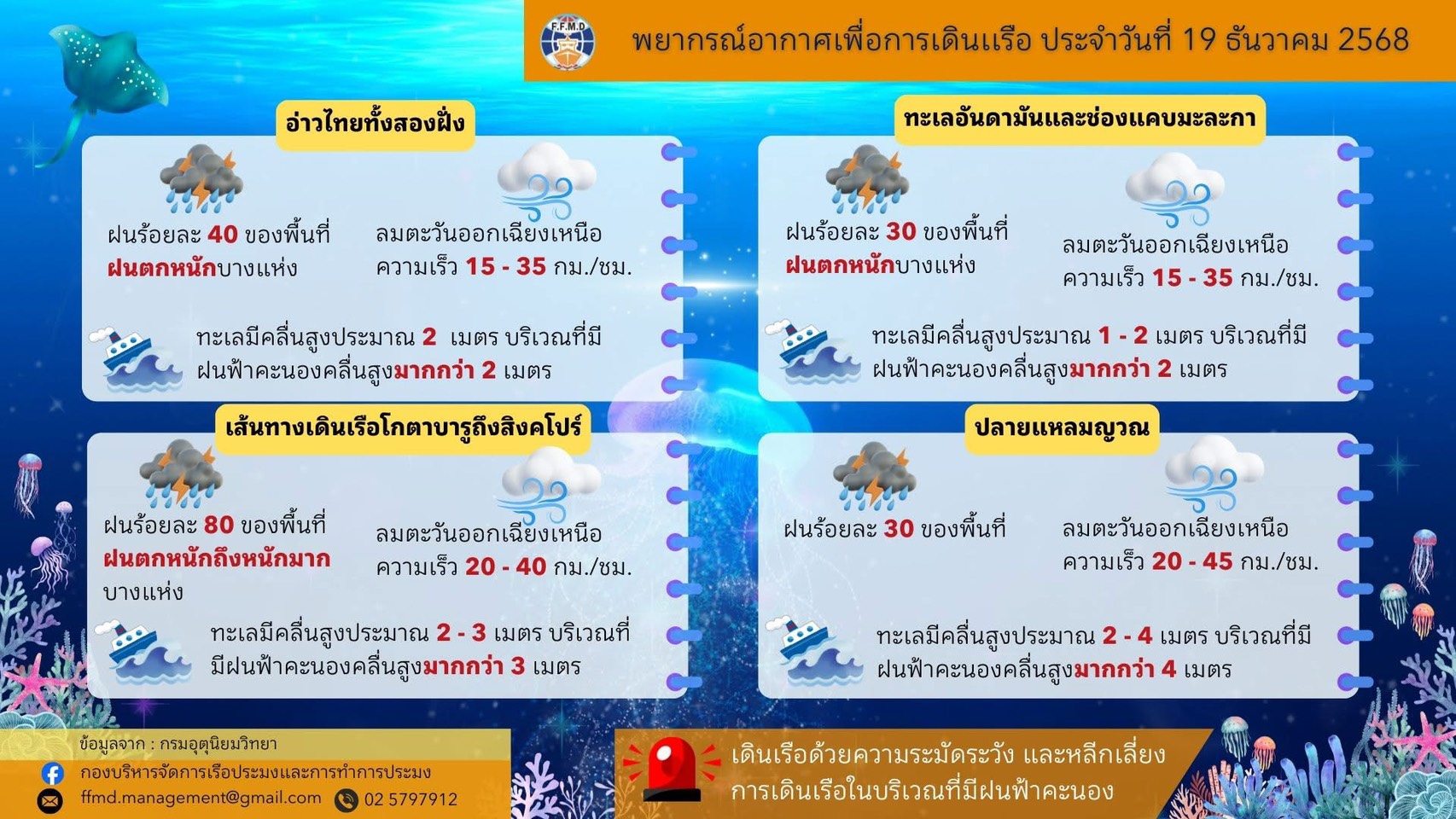 F.F.M.D

พยากรณ์อากาศเพื่อการเดินเรือ ประจำวันที่ 19 ธันวาคม 2568

อ่าวไทยทั้งสองฝั่ง

ฝนร้อยละ 40 ของพื้นที่ ฝนตกหนักบางแห่ง

ลมตะวันออกเฉียงเหนือ ความเร็ว 15 - 35 กม./ชม.

ทะเลมีคลื่นสูงประมาณ 2 เมตร บริเวณที่มีฝนฟ้าคะนองคลื่นสูงมากกว่า 2 เมตร

ทะเลอันดามันและช่องแคบมะละกา

ฝนร้อยละ 30 ของพื้นที่ ฝนตกหนักบางแห่ง

ลมตะวันออกเฉียงเหนือ ความเร็ว 15 - 35 กม./ชม.

ทะเลมีคลื่นสูงประมาณ 1 - 2 เมตร บริเวณที่มีฝนฟ้าคะนองคลื่นสูงมากกว่า 2 เมตร

เส้นทางเดินเรือโกตาบารูถึงสิงคโปร์

ฝนร้อยละ 80 ของพื้นที่ ฝนตกหนักถึงหนักมาก บางแห่ง

ลมตะวันออกเฉียงเหนือ ความเร็ว 20 - 40 กม./ชม.

ทะเลมีคลื่นสูงประมาณ 2 - 3 เมตร บริเวณที่มีฝนฟ้าคะนองคลื่นสูงมากกว่า 3 เมตร

ปลายแหลมญวณ

ฝนร้อยละ 30 ของพื้นที่

ลมตะวันออกเฉียงเหนือ ความเร็ว 20 - 45 กม./ชม.

ทะเลมีคลื่นสูงประมาณ 2 - 4 เมตร บริเวณที่มีฝนฟ้าคะนองคลื่นสูงมากกว่า 4 เมตร

ข้อมูลจาก : กรมอุตุนิยมวิทยา
กองบริหารจัดการเรือประมงและการทำการประมง
ffmd.management@gmail.com 02 5797912

เดินเรือด้วยความระมัดระวัง และหลีกเลี่ยงการเดินเรือในบริเวณที่มีฝนฟ้าคะนอง